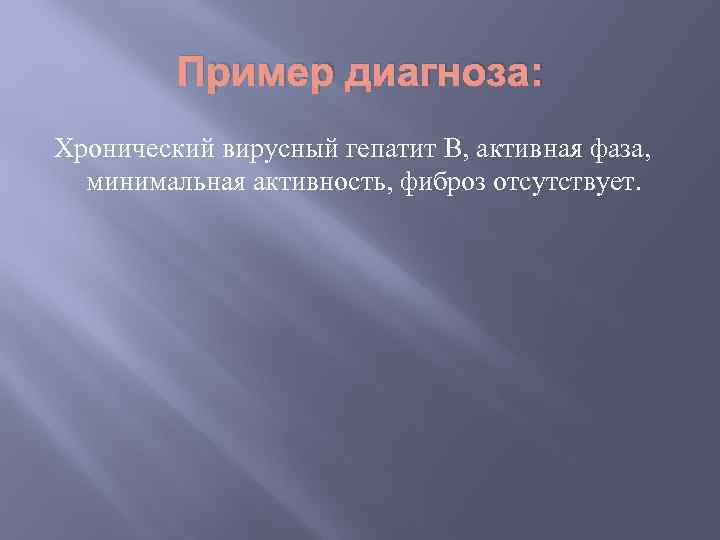 Пример диагноза:

Хронический вирусный гепатит В, активная фаза, минимальная активность, фиброз отсутствует.